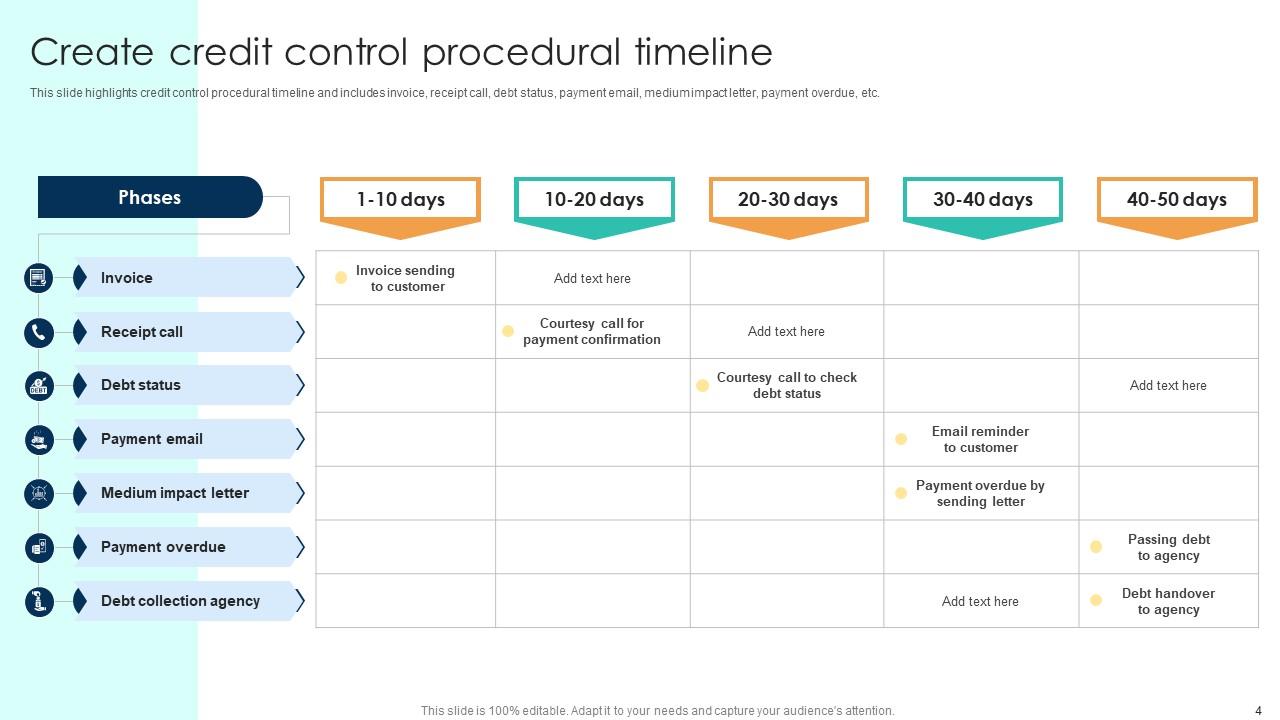 Create credit control procedural timeline

This slide highlights credit control procedural timeline and includes invoice, receipt call, debt status, payment email, medium impact letter, payment overdue, etc.

| Phases | 1-10 days | 10-20 days | 20-30 days | 30-40 days | 40-50 days |
|---|---|---|---|---|---|
| Invoice | Invoice sending to customer | Add text here | | | |
| Receipt call | | Courtesy call for payment confirmation | Add text here | | |
| Debt status | | | Courtesy call to check debt status | | Add text here |
| Payment email | | | | Email reminder to customer | |
| Medium impact letter | | | | Payment overdue by sending letter | |
| Payment overdue | | | | | Passing debt to agency |
| Debt collection agency | | | | Add text here | Debt handover to agency |

This slide is 100% editable. Adapt it to your needs and capture your audience's attention.

4